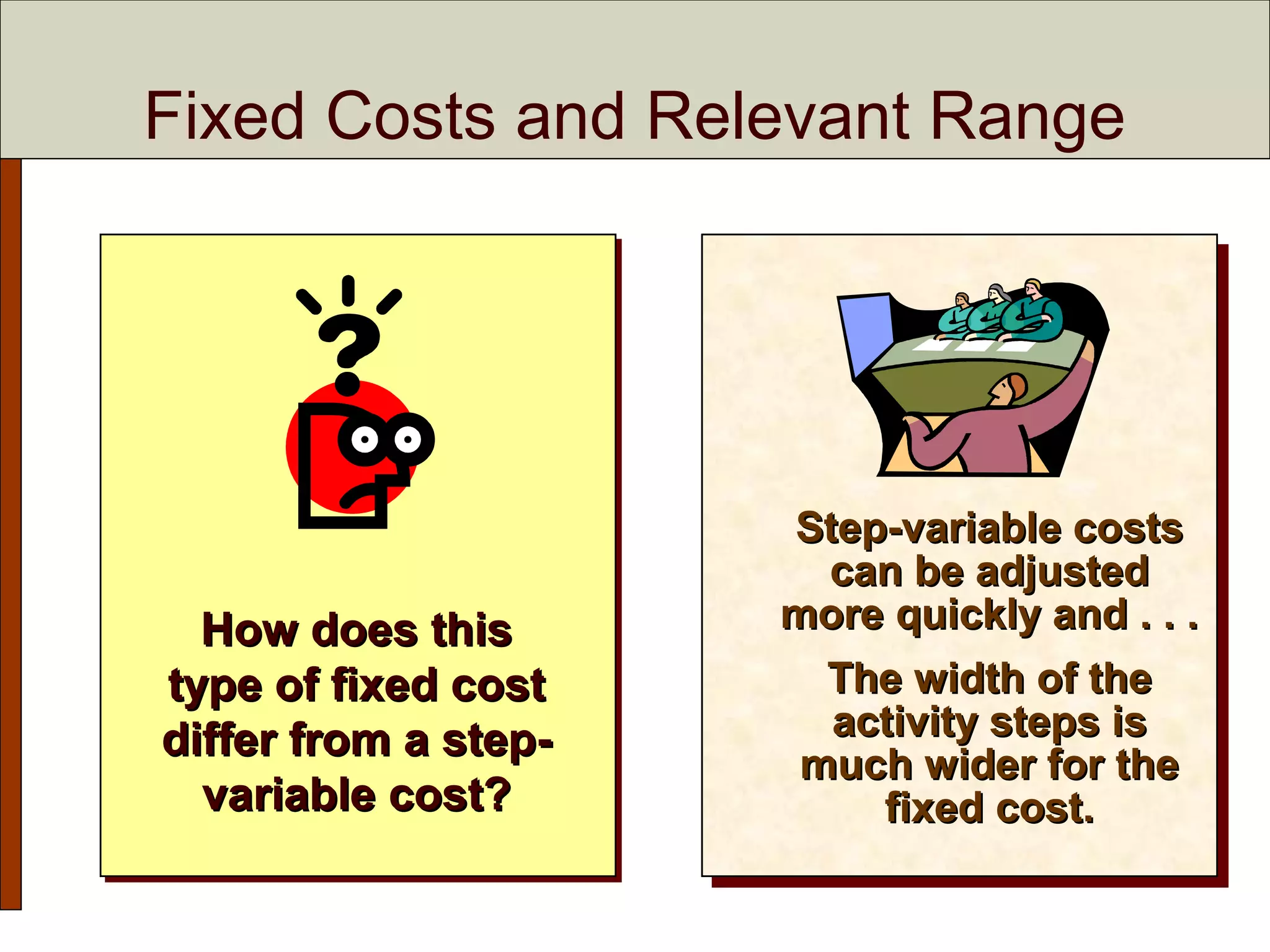 Fixed Costs and Relevant Range

How does this type of fixed cost differ from a step-variable cost?

Step-variable costs can be adjusted more quickly and . . .

The width of the activity steps is much wider for the fixed cost.